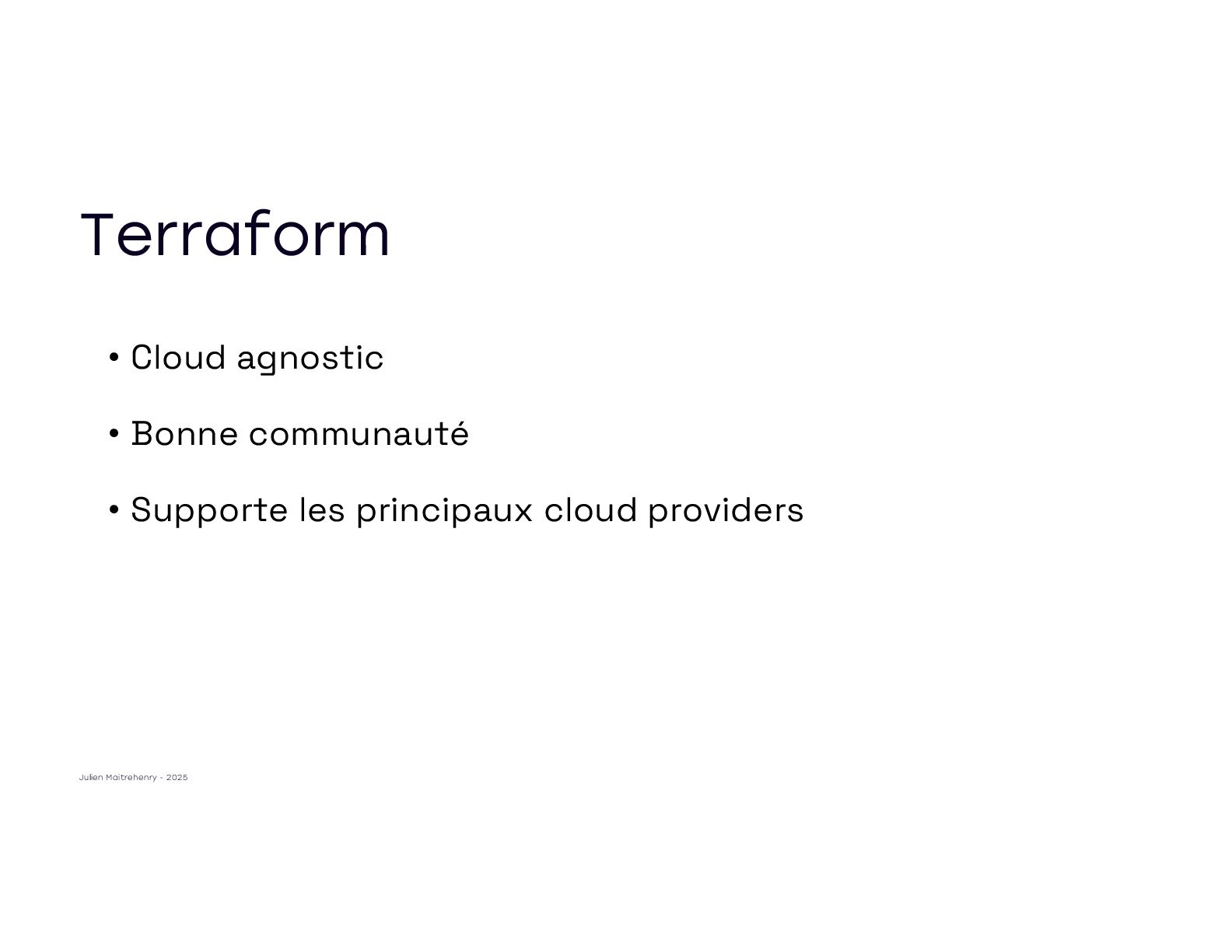 Terraform

• Cloud agnostic

• Bonne communauté

• Supporte les principaux cloud providers

Julien Maitrehenry - 2025